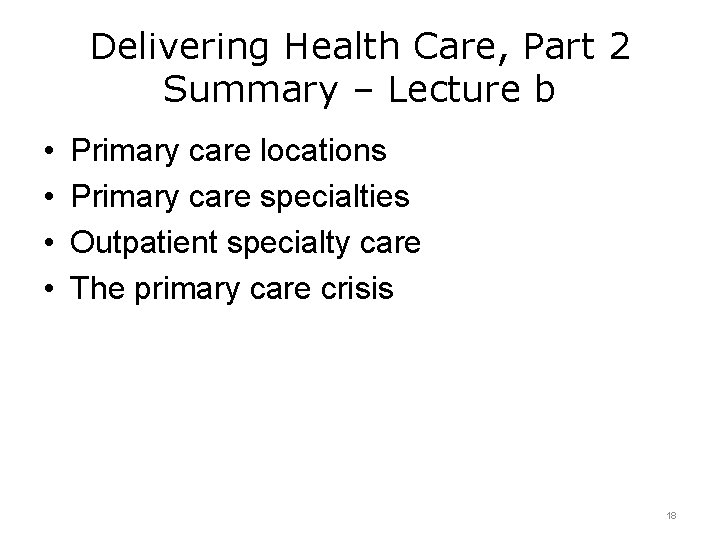 Delivering Health Care, Part 2
Summary – Lecture b

• Primary care locations
• Primary care specialties
• Outpatient specialty care
• The primary care crisis

18